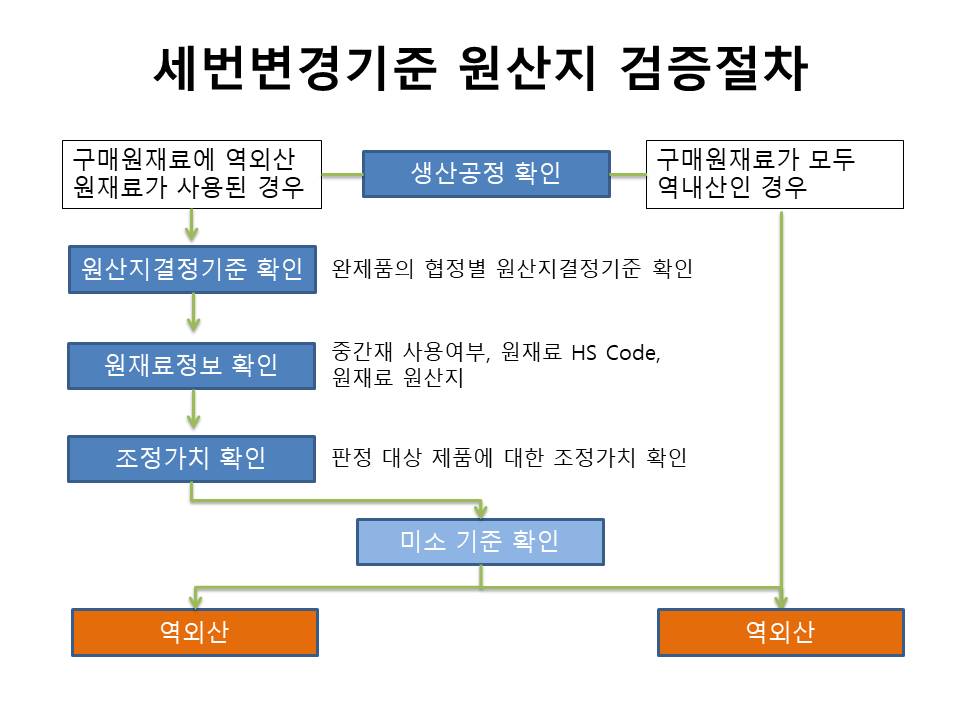 세번변경기준 원산지 검증절차

구매원재료에 역외산 원재료가 사용된 경우

생산공정 확인

구매원재료가 모두 역내산인 경우

원산지결정기준 확인

완제품의 협정별 원산지결정기준 확인

원재료정보 확인

중간재 사용여부, 원재료 HS Code, 원재료 원산지

조정가치 확인

판정 대상 제품에 대한 조정가치 확인

미소 기준 확인

역외산

역외산